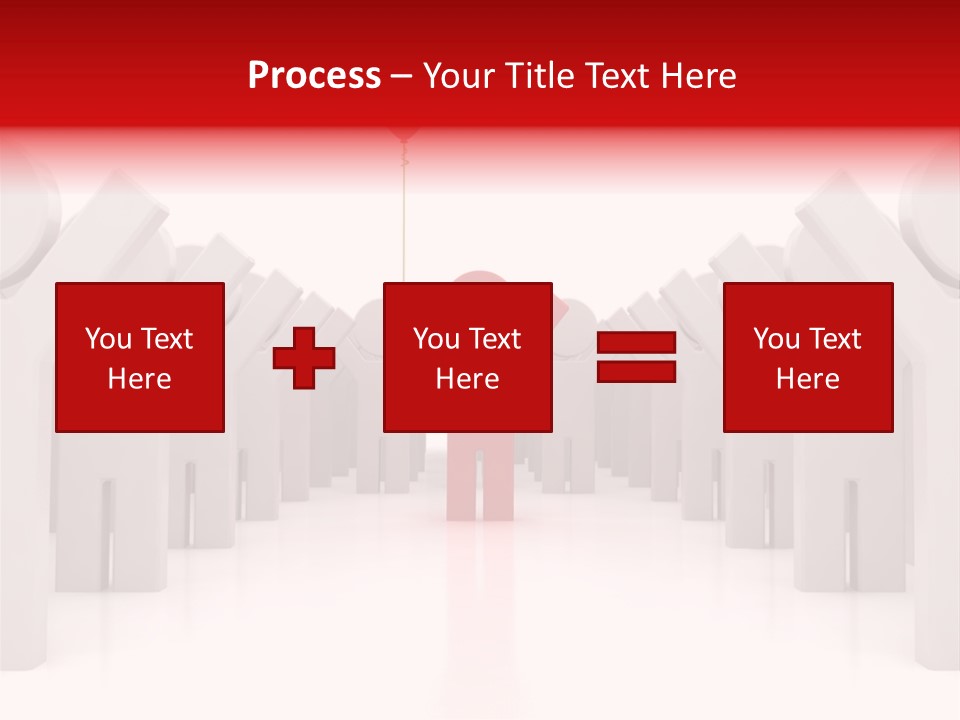 Process – Your Title Text Here

You Text Here

You Text Here

You Text Here